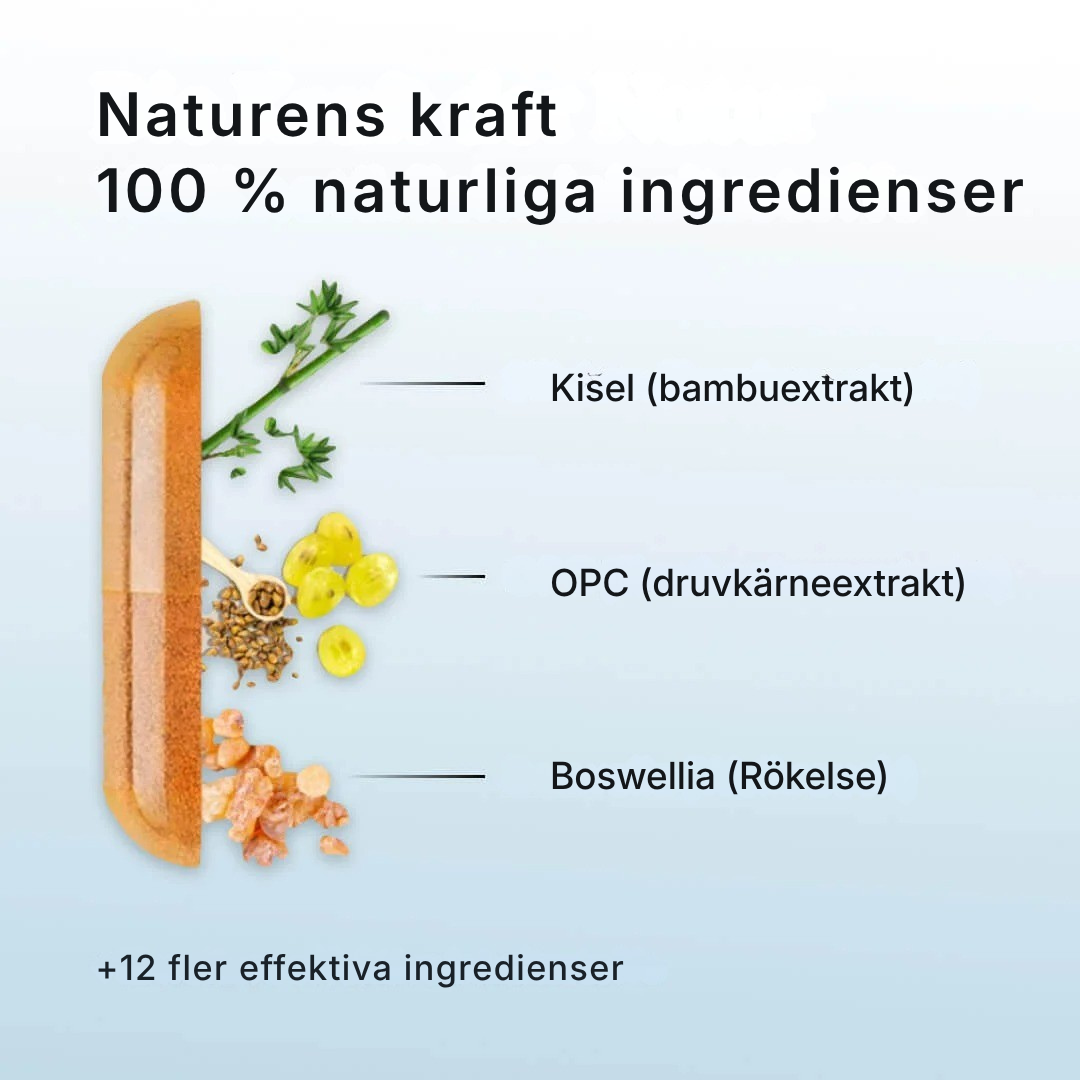 Naturens kraft
100 % naturliga ingredienser

Kisel (bambuextrakt)

OPC (druvkärneextrakt)

Boswellia (Rökelse)

+12 fler effektiva ingredienser